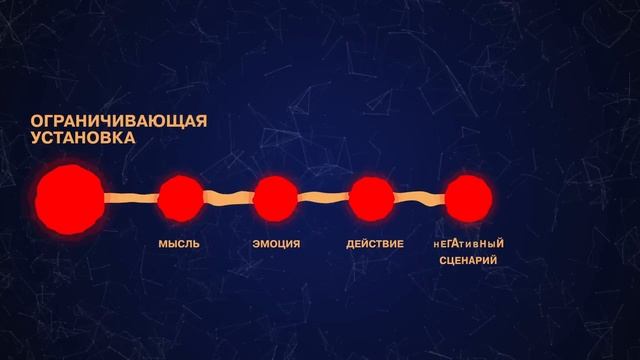 ОГРАНИЧИВАЮЩАЯ УСТАНОВКА

МЫСЛЬ

ЭМОЦИЯ

ДЕЙСТВИЕ

НЕГАТИВНЫЙ СЦЕНАРИЙ